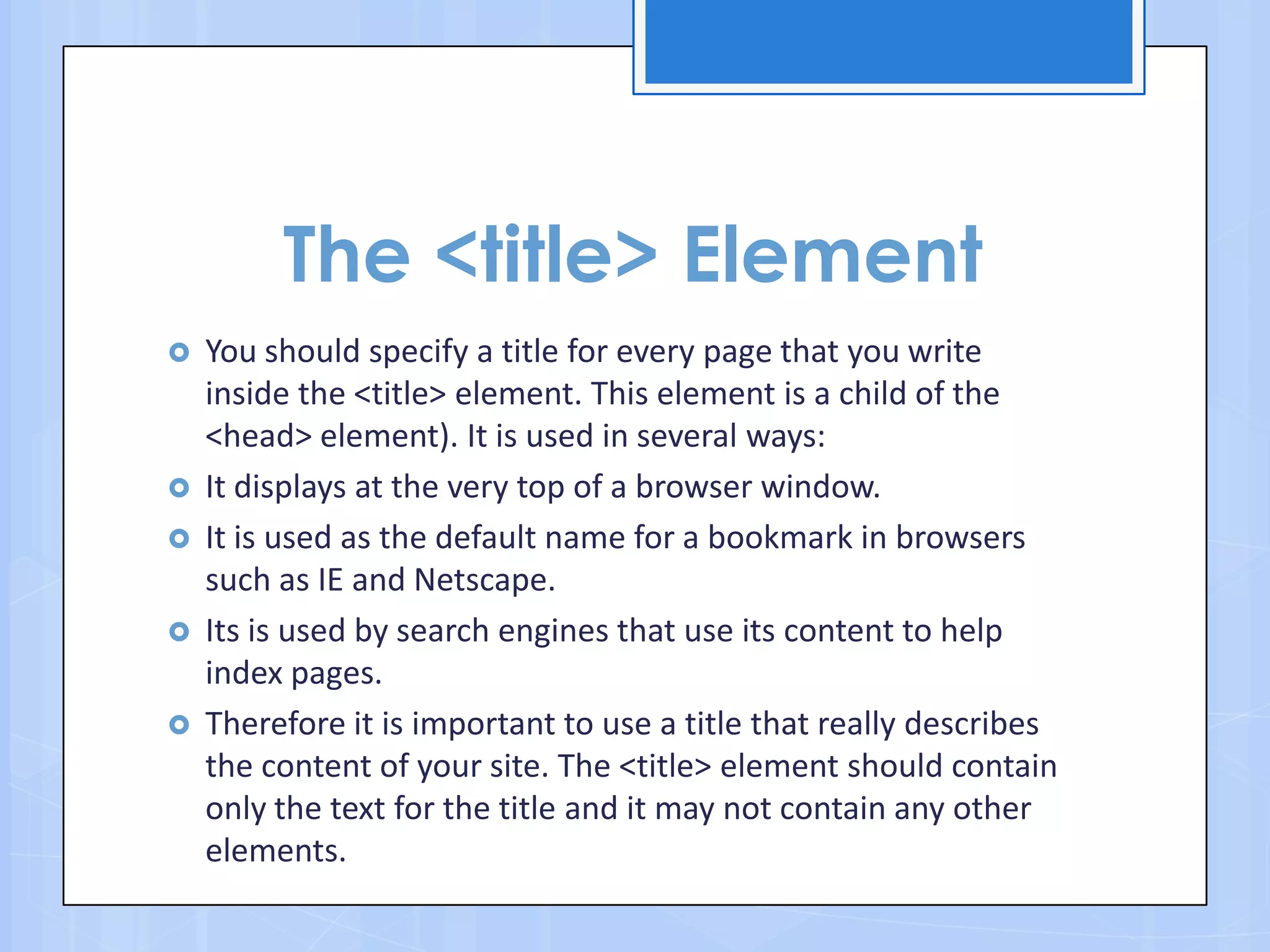 The <title> Element

You should specify a title for every page that you write inside the <title> element. This element is a child of the <head> element). It is used in several ways:

It displays at the very top of a browser window.

It is used as the default name for a bookmark in browsers such as IE and Netscape.

Its is used by search engines that use its content to help index pages.

Therefore it is important to use a title that really describes the content of your site. The <title> element should contain only the text for the title and it may not contain any other elements.